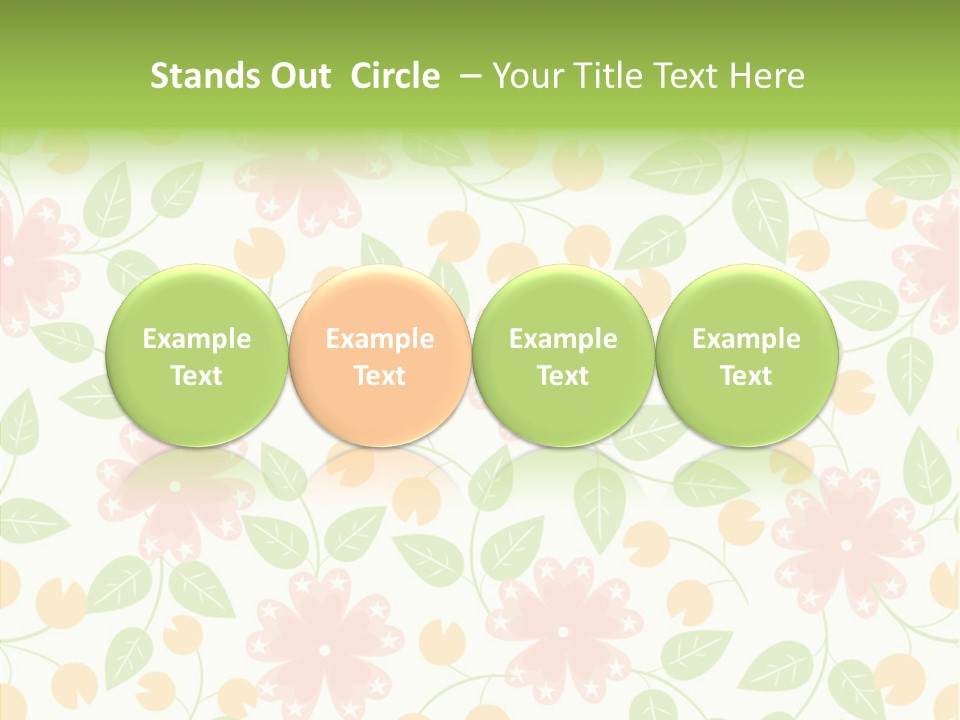 Stands Out Circle – Your Title Text Here

Example Text

Example Text

Example Text

Example Text